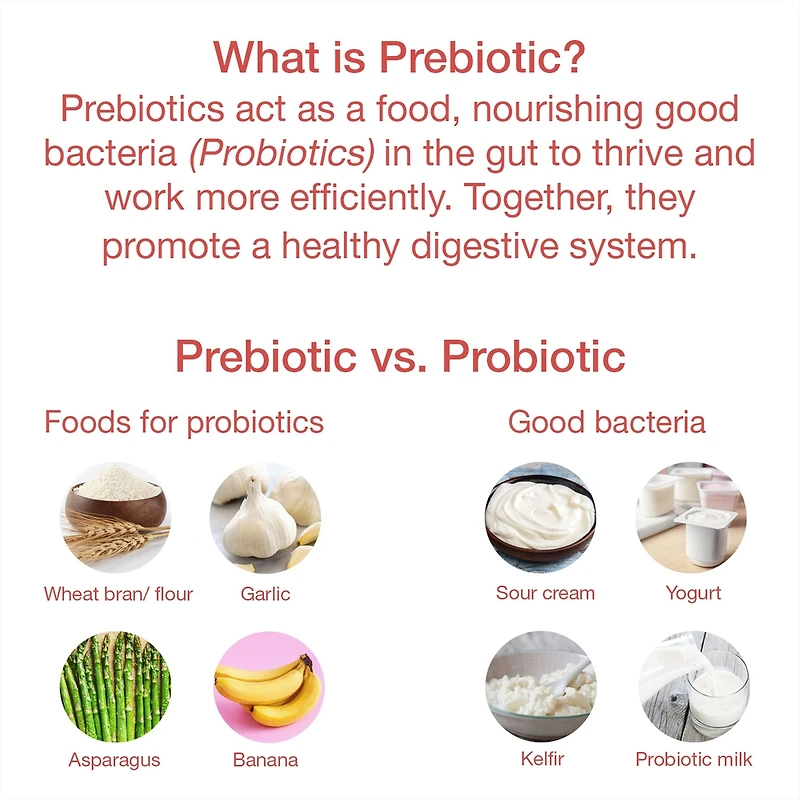 What is Prebiotic?
Prebiotics act as a food, nourishing good bacteria (Probiotics) in the gut to thrive and work more efficiently. Together, they promote a healthy digestive system.

Prebiotic vs. Probiotic

Foods for probiotics

Wheat bran/ flour
Garlic
Asparagus
Banana

Good bacteria

Sour cream
Yogurt
Kelfir
Probiotic milk